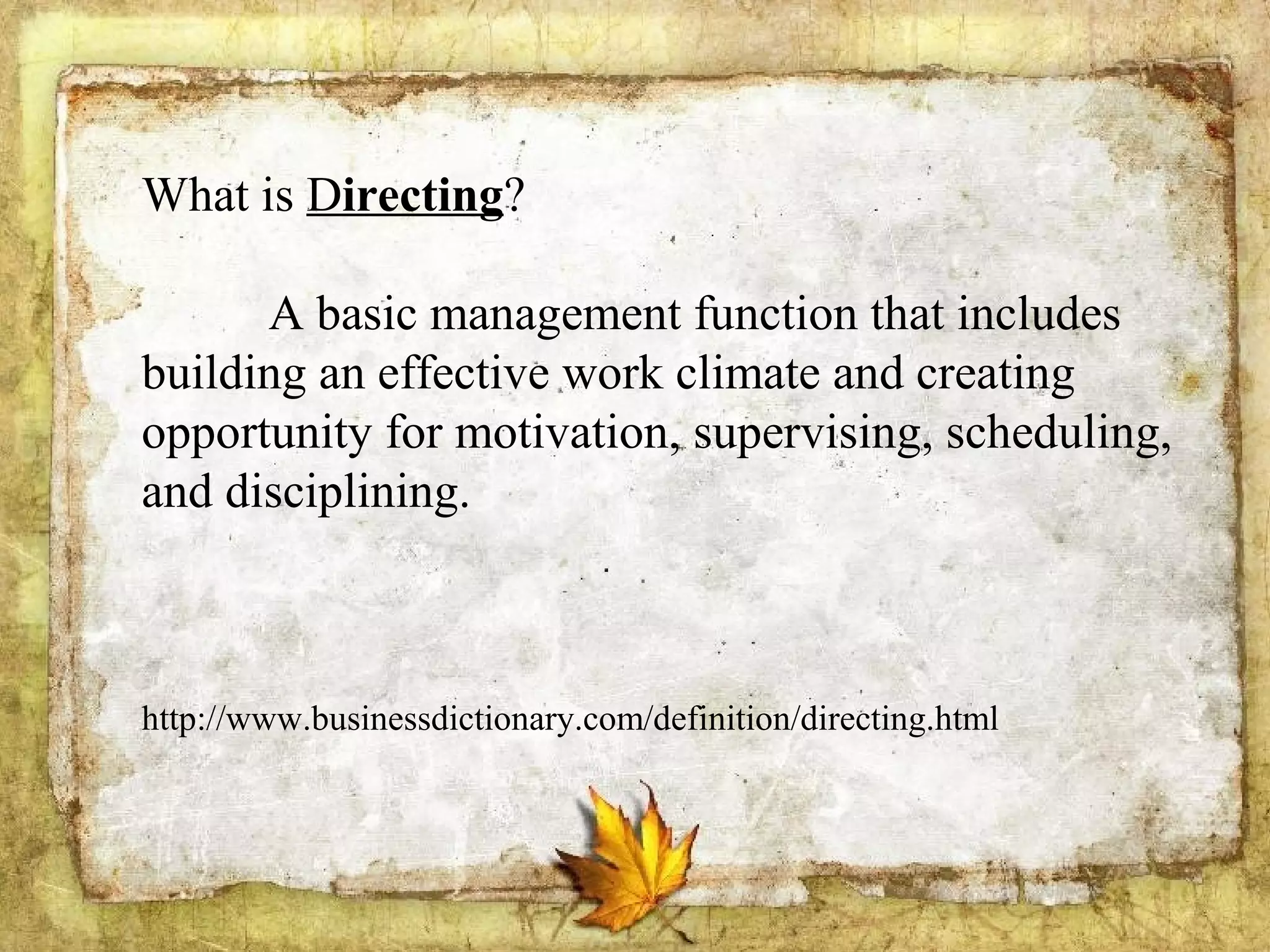 What is Directing?

A basic management function that includes building an effective work climate and creating opportunity for motivation, supervising, scheduling, and disciplining.

http://www.businessdictionary.com/definition/directing.html